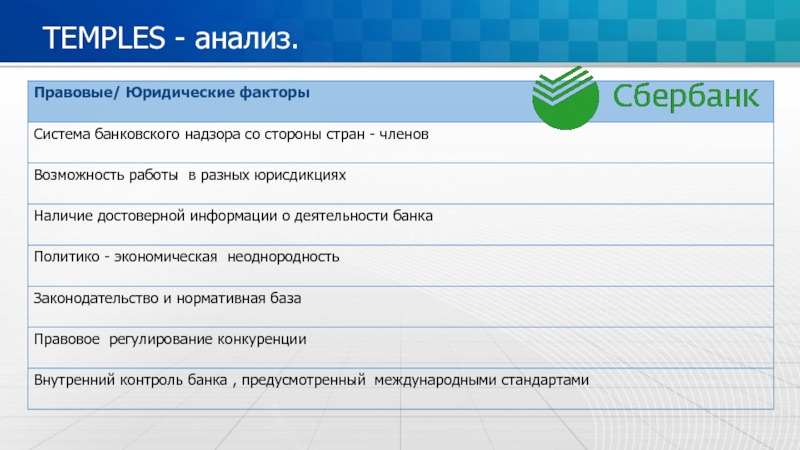 TEMPLES - анализ.

Сбербанк

| Правовые/ Юридические факторы |
|---|
| Система банковского надзора со стороны стран - членов |
| Возможность работы в разных юрисдикциях |
| Наличие достоверной информации о деятельности банка |
| Политико - экономическая неоднородность |
| Законодательство и нормативная база |
| Правовое регулирование конкуренции |
| Внутренний контроль банка , предусмотренный международными стандартами |